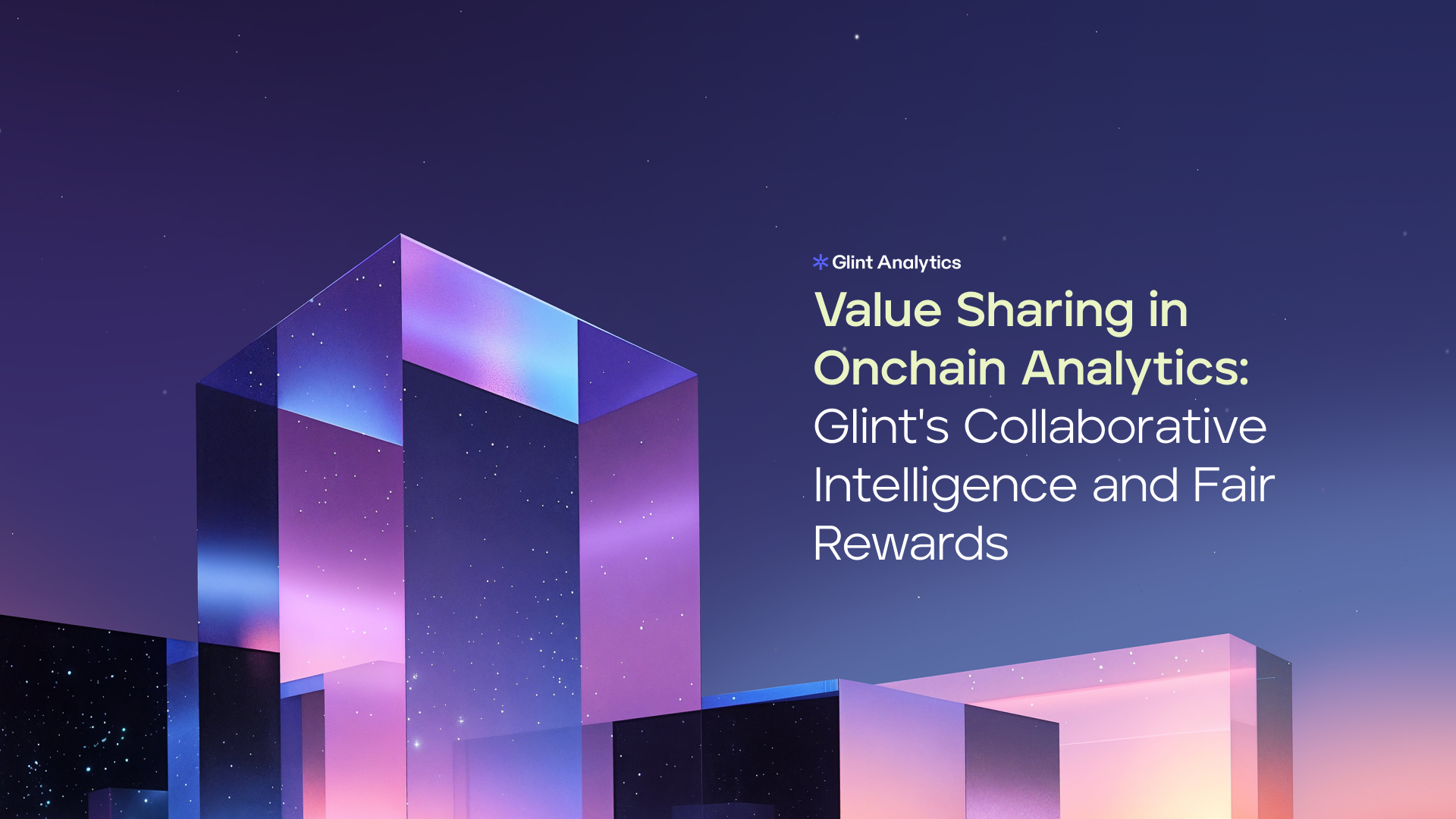 Glint Analytics

Value Sharing in Onchain Analytics: Glint's Collaborative Intelligence and Fair Rewards